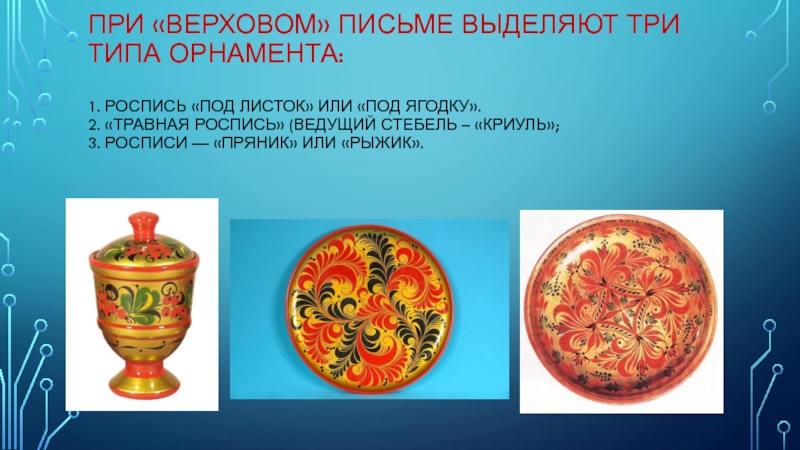 ПРИ «ВЕРХОВОМ» ПИСЬМЕ ВЫДЕЛЯЮТ ТРИ ТИПА ОРНАМЕНТА:

1. РОСПИСЬ «ПОД ЛИСТОК» ИЛИ «ПОД ЯГОДКУ».
2. «ТРАВНАЯ РОСПИСЬ» (ВЕДУЩИЙ СТЕБЕЛЬ – «КРИУЛЬ»;
3. РОСПИСИ — «ПРЯНИК» ИЛИ «РЫЖИК».